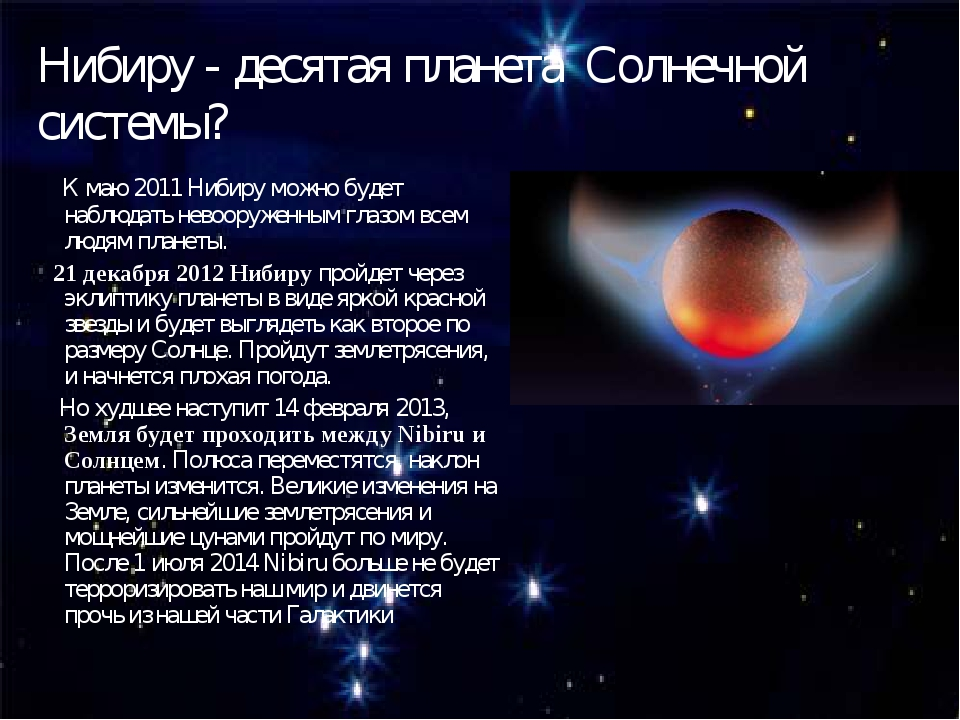 Нибиру - десятая планета Солнечной системы?

К маю 2011 Нибиру можно будет наблюдать невооруженным глазом всем людям планеты.

21 декабря 2012 Нибиру пройдет через эклиптику планеты в виде яркой красной звезды и будет выглядеть как второе по размеру Солнце. Пройдут землетрясения, и начнется плохая погода.

Но худшее наступит 14 февраля 2013, Земля будет проходить между Nibiru и Солнцем. Полюса переместятся, наклон планеты изменится. Великие изменения на Земле, сильнейшие землетрясения и мощнейшие цунами пройдут по миру. После 1 июля 2014 Nibiru больше не будет терроризировать наш мир и двинется прочь из нашей части Галактики